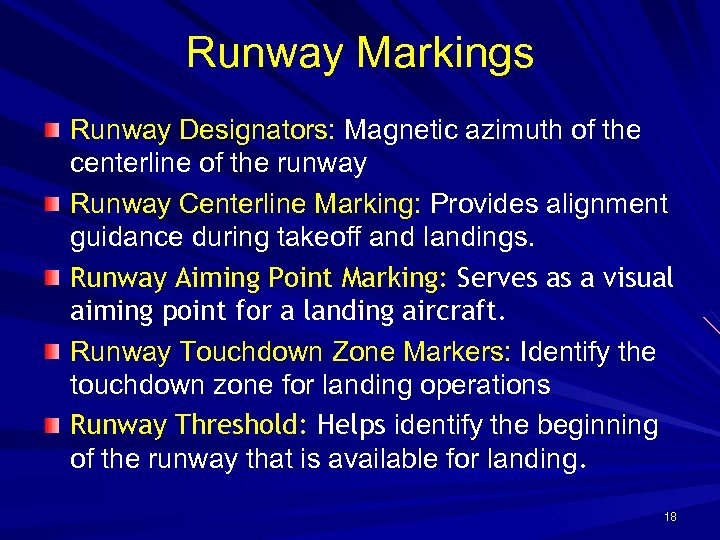 Runway Markings

Runway Designators: Magnetic azimuth of the centerline of the runway

Runway Centerline Marking: Provides alignment guidance during takeoff and landings.

Runway Aiming Point Marking: Serves as a visual aiming point for a landing aircraft.

Runway Touchdown Zone Markers: Identify the touchdown zone for landing operations

Runway Threshold: Helps identify the beginning of the runway that is available for landing.

18